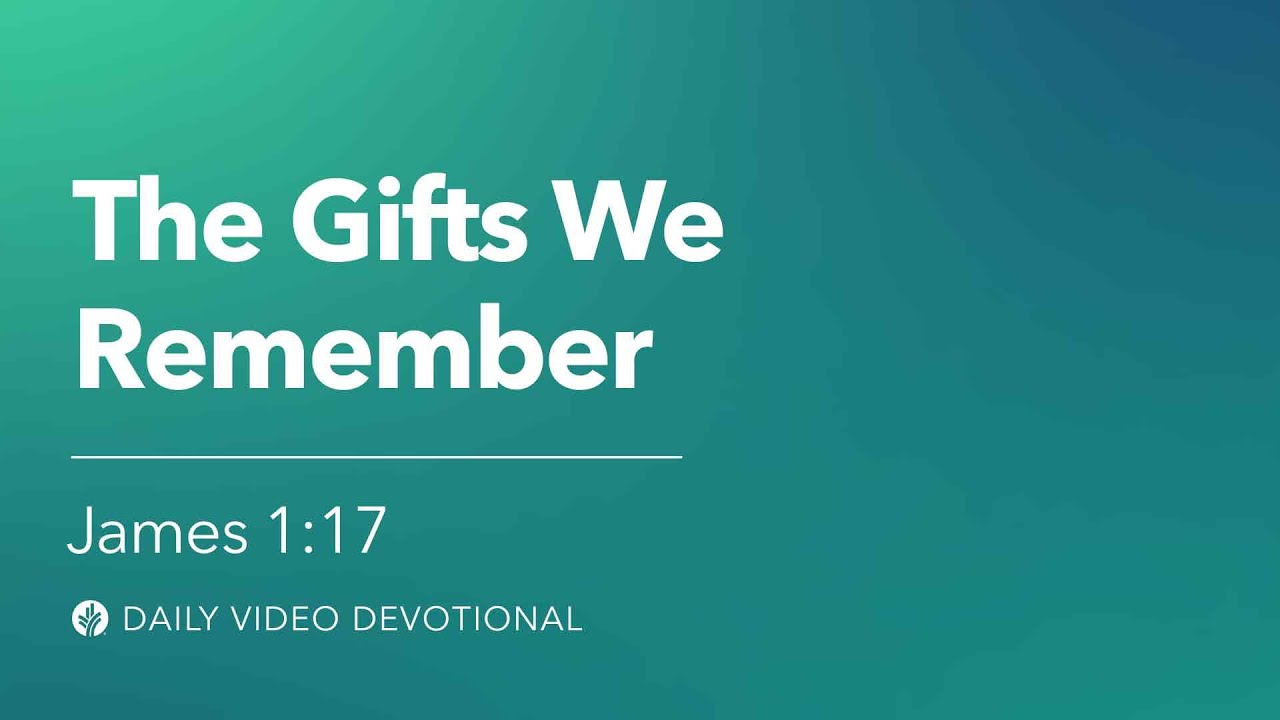 The Gifts We Remember

James 1:17

DAILY VIDEO DEVOTIONAL